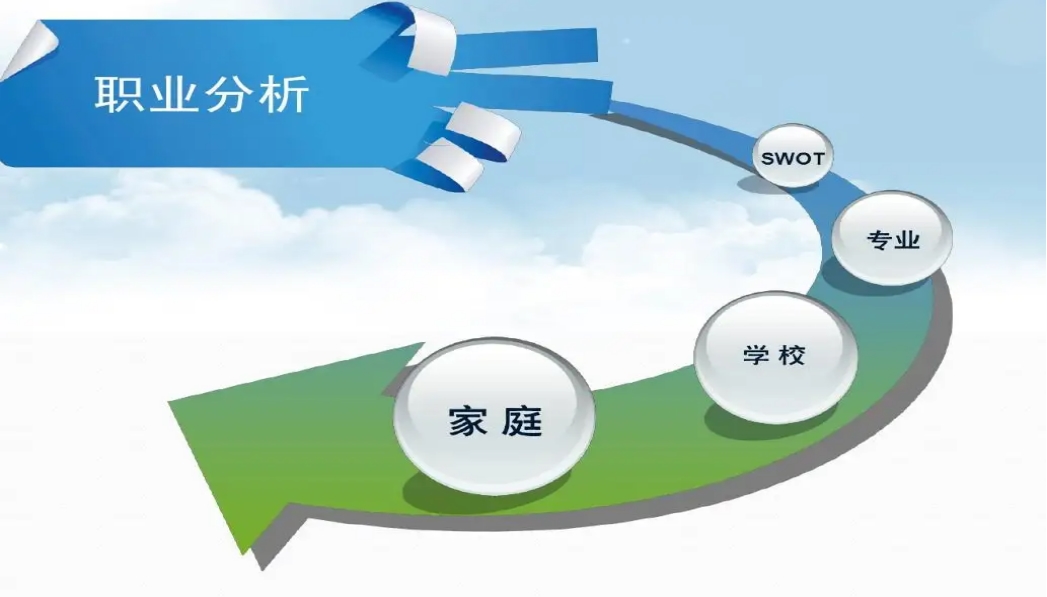 职业分析

SWOT

专业

学校

家庭